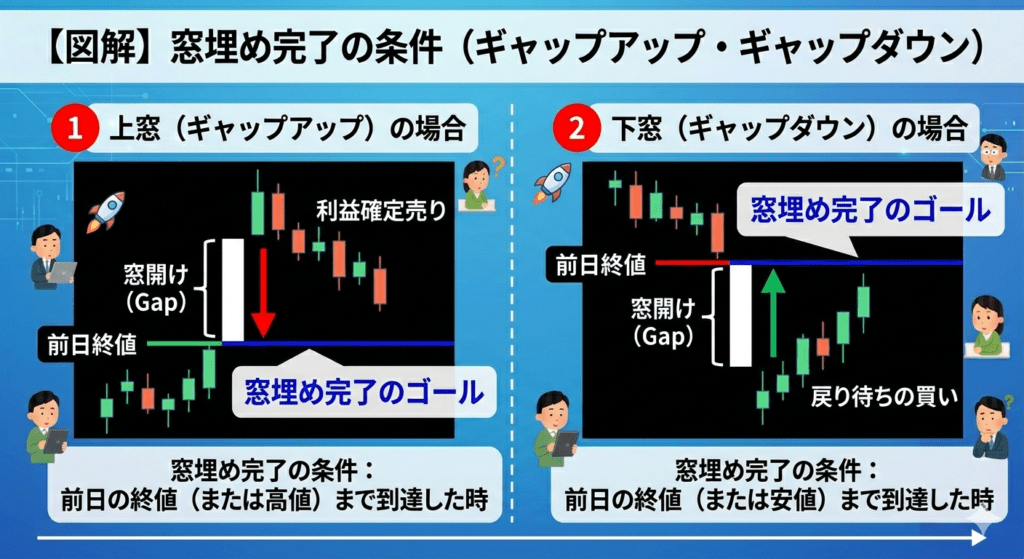 【図解】窓埋め完了の条件（ギャップアップ・ギャップダウン）

1 上窓（ギャップアップ）の場合

利益確定売り

窓開け（Gap）

前日終値

窓埋め完了のゴール

窓埋め完了の条件：
前日の終値（または高値）まで到達した時

2 下窓（ギャップダウン）の場合

窓埋め完了のゴール

前日終値

窓開け（Gap）

戻り待ちの買い

窓埋め完了の条件：
前日の終値（または安値）まで到達した時